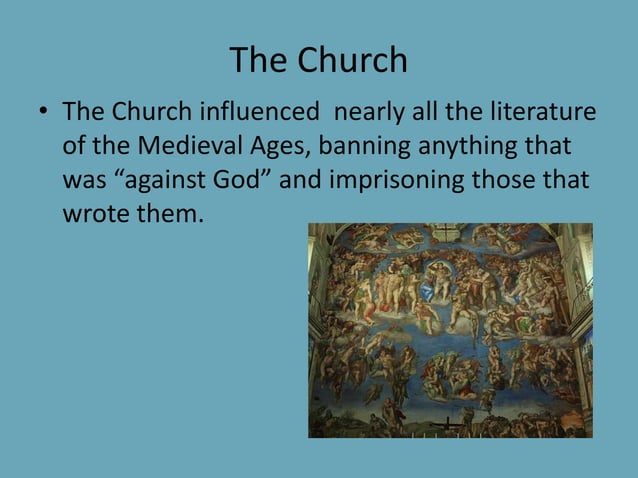 The Church

• The Church influenced  nearly all the literature of the Medieval Ages, banning anything that was “against God” and imprisoning those that wrote them.